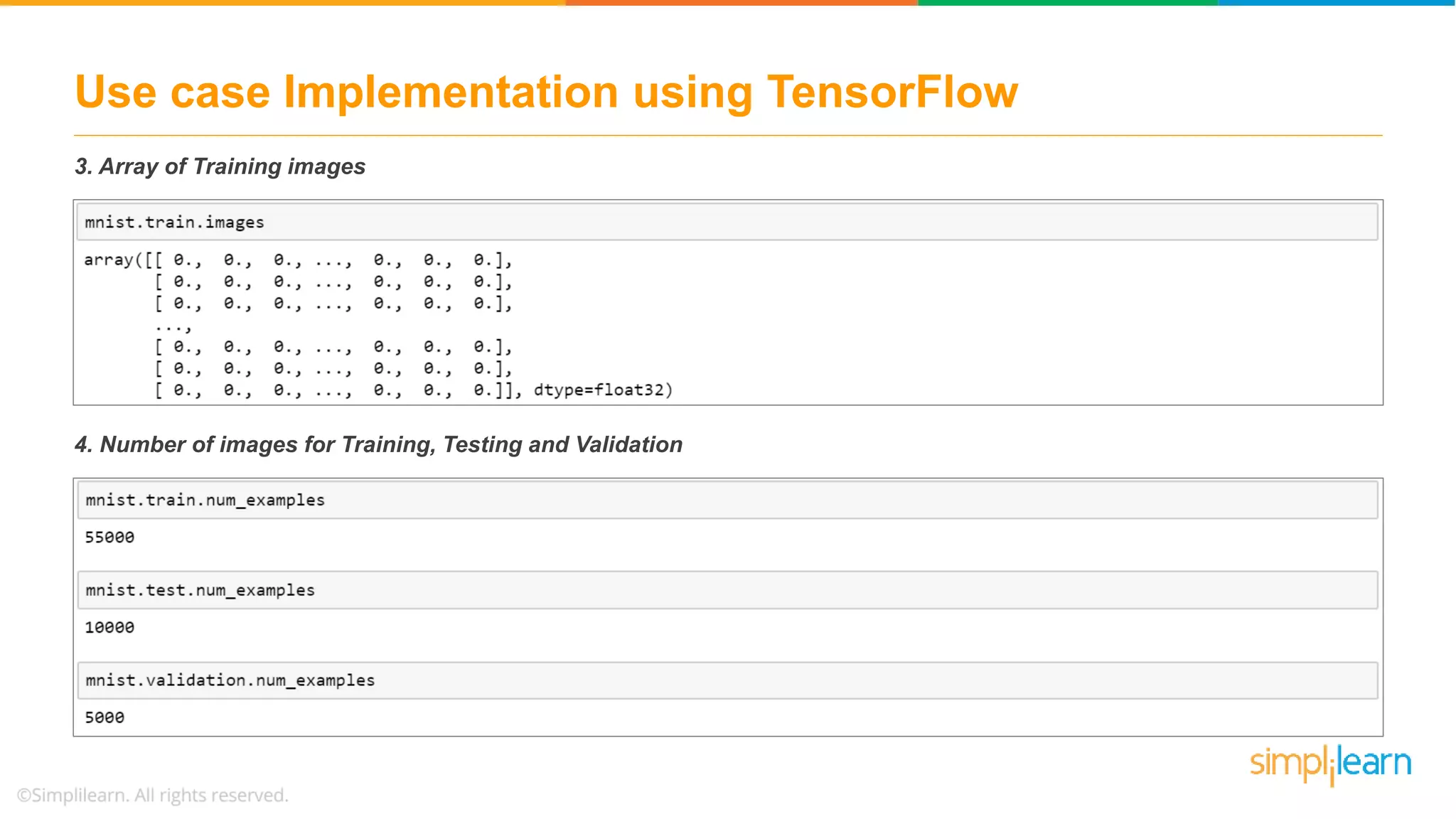 Use case Implementation using TensorFlow

3. Array of Training images

mnist.train.images

array([[ 0., 0., 0., ..., 0., 0., 0.],
[ 0., 0., 0., ..., 0., 0., 0.],
[ 0., 0., 0., ..., 0., 0., 0.],
...,
[ 0., 0., 0., ..., 0., 0., 0.],
[ 0., 0., 0., ..., 0., 0., 0.],
[ 0., 0., 0., ..., 0., 0., 0.]], dtype=float32)

4. Number of images for Training, Testing and Validation

mnist.train.num_examples

55000

mnist.test.num_examples

10000

mnist.validation.num_examples

5000

simplilearn

©Simplilearn. All rights reserved.